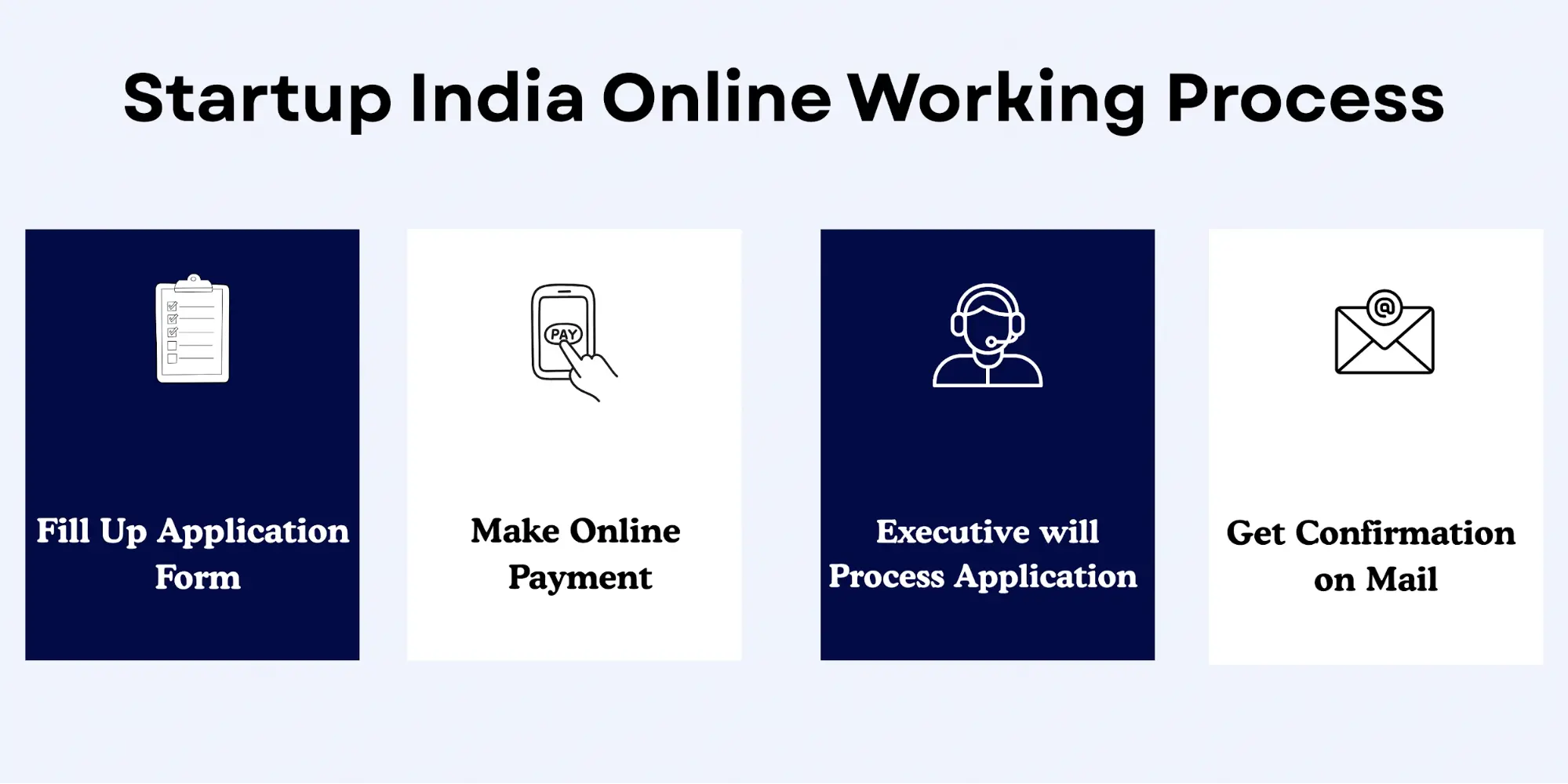 Startup India Online Working Process

Fill Up Application Form

PAY

Make Online Payment

Executive will Process Application

@

Get Confirmation on Mail